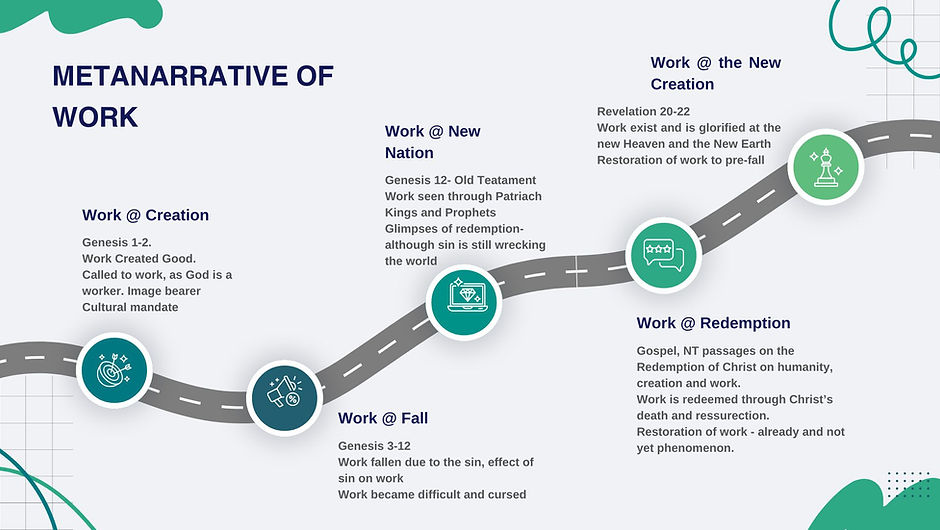 METANARRATIVE OF WORK

Work @ Creation

Genesis 1-2.
Work Created Good.
Called to work, as God is a worker. Image bearer
Cultural mandate

Work @ Fall

Genesis 3-12
Work fallen due to the sin, effect of sin on work
Work became difficult and cursed

Work @ New Nation

Genesis 12- Old Teatament
Work seen through Patriach Kings and Prophets
Glimpses of redemption- although sin is still wrecking the world

Work @ Redemption

Gospel, NT passages on the Redemption of Christ on humanity, creation and work.
Work is redeemed through Christ's death and ressurection.
Restoration of work - already and not yet phenomenon.

Work @ the New Creation

Revelation 20-22
Work exist and is glorified at the new Heaven and the New Earth
Restoration of work to pre-fall